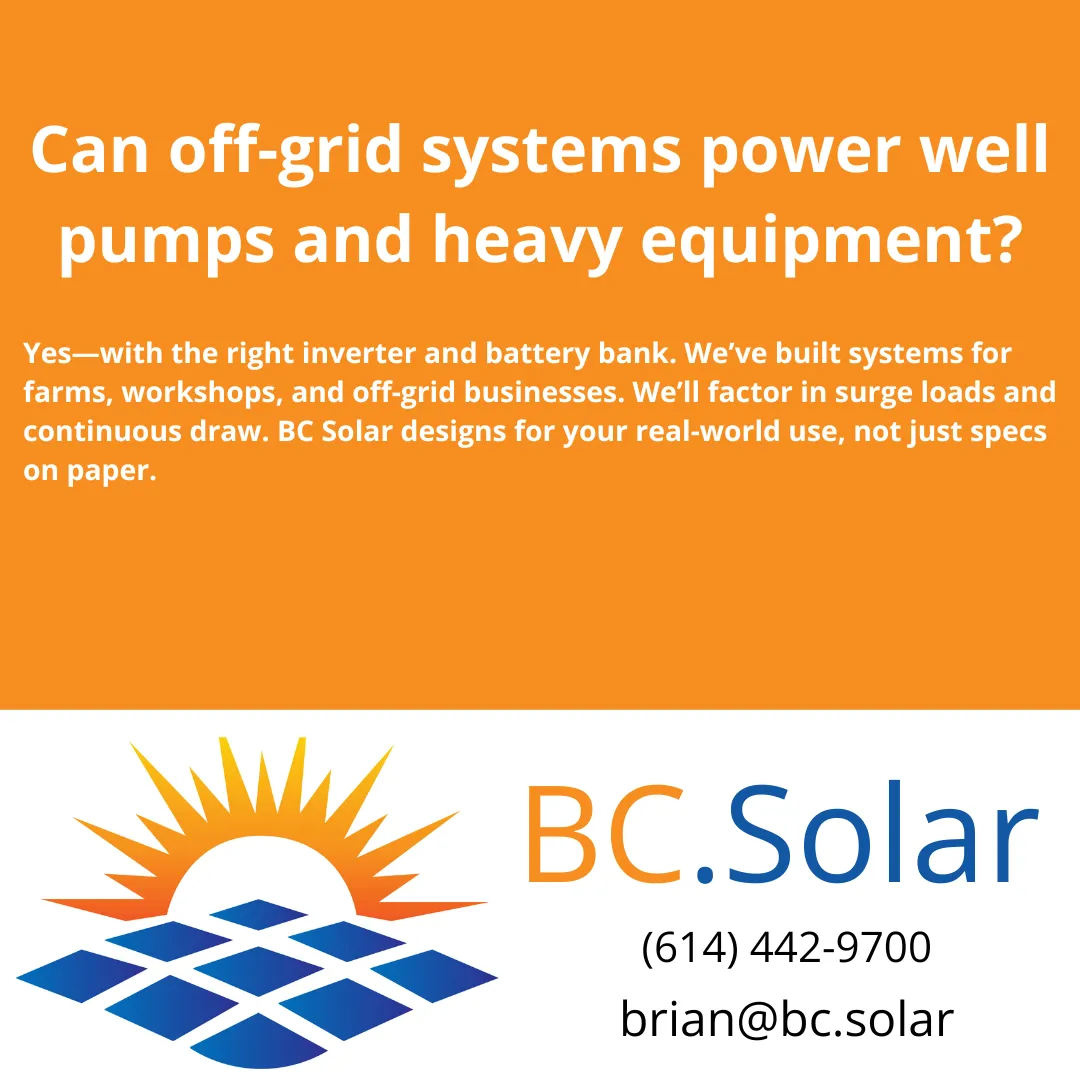 Can off-grid systems power well pumps and heavy equipment?

Yes—with the right inverter and battery bank. We've built systems for farms, workshops, and off-grid businesses. We'll factor in surge loads and continuous draw. BC Solar designs for your real-world use, not just specs on paper.

BC.Solar

(614) 442-9700

brian@bc.solar